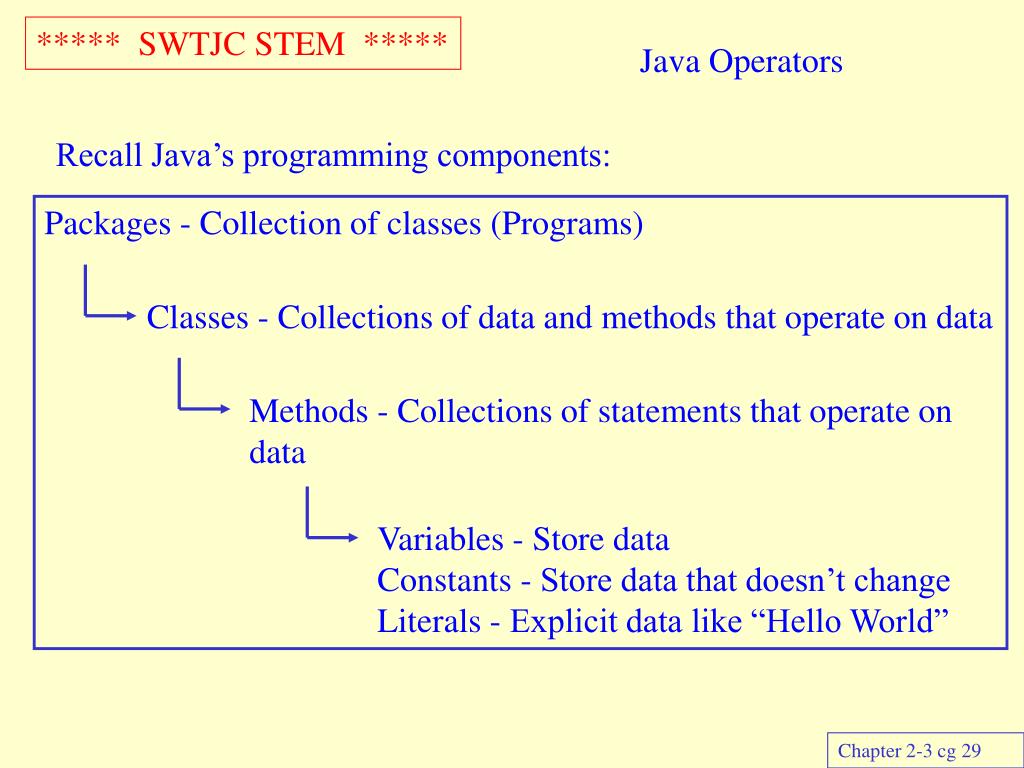 ***** SWTJC STEM *****

Java Operators

Recall Java’s programming components:

Packages - Collection of classes (Programs)

Classes - Collections of data and methods that operate on data

Methods - Collections of statements that operate on data

Variables - Store data
Constants - Store data that doesn’t change
Literals - Explicit data like “Hello World”

Chapter 2-3 cg 29